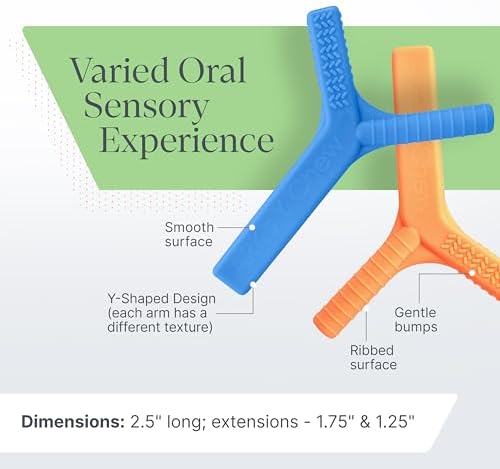 Varied Oral Sensory Experience

Smooth surface

Y-Shaped Design (each arm has a different texture)

Gentle bumps

Ribbed surface

Dimensions: 2.5" long; extensions - 1.75" & 1.25"